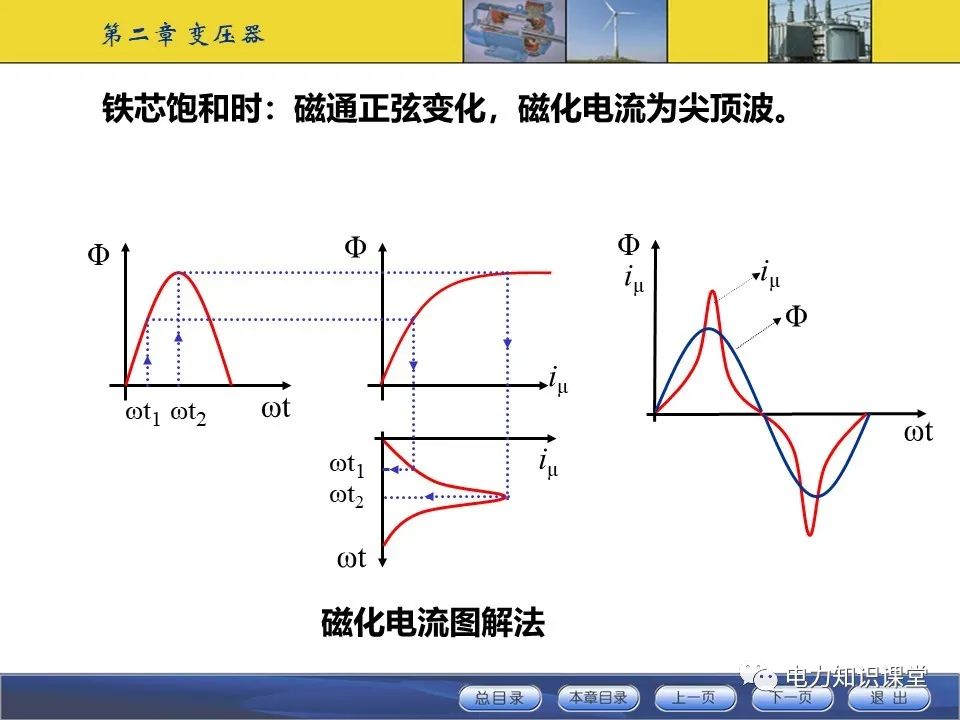 第二章 变压器

铁芯饱和时：磁通正弦变化，磁化电流为尖顶波。

$\Phi$

$\omega t_1$ $\omega t_2$ $\omega t$

$\Phi$

$i_\mu$

$\omega t_1$

$\omega t_2$

$i_\mu$

$\omega t$

$\Phi$

$i_\mu$

$i_\mu$

$\Phi$

$\omega t$

磁化电流图解法

电力知识课堂

总目录 本章目录 上一页 下一页 退 出